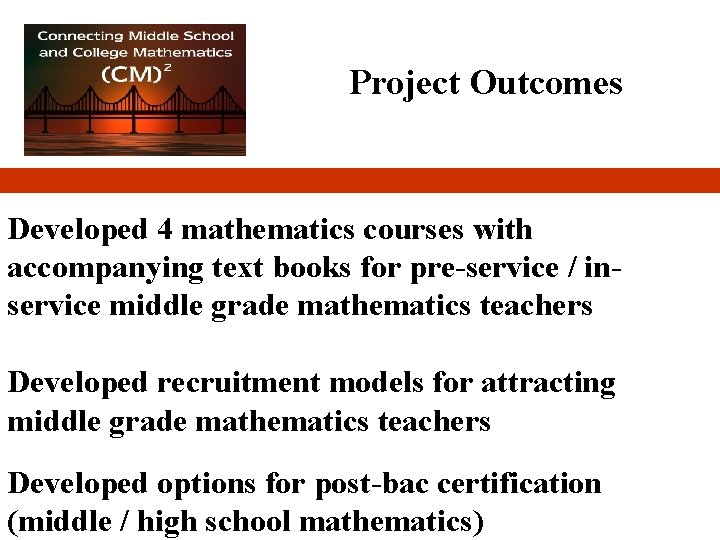 Connecting Middle School and College Mathematics
$(CM)^2$

Project Outcomes

Developed 4 mathematics courses with accompanying text books for pre-service / in-service middle grade mathematics teachers

Developed recruitment models for attracting middle grade mathematics teachers

Developed options for post-bac certification (middle / high school mathematics)